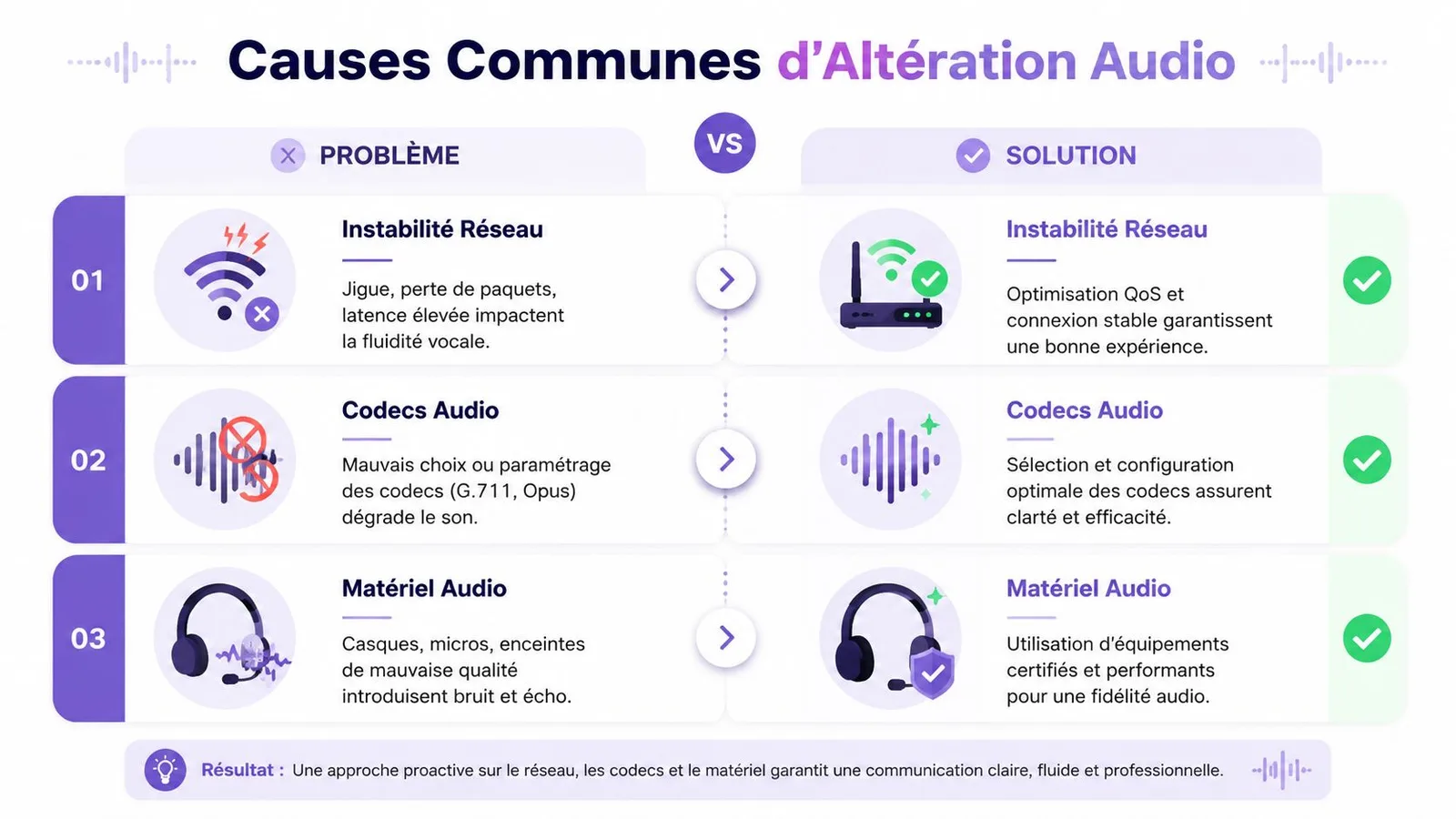 Causes Communes d'Altération Audio

PROBLÈME

VS

SOLUTION

01

Instabilité Réseau

Jigue, perte de paquets, latence élevée impactent la fluidité vocale.

Instabilité Réseau

Optimisation QoS et connexion stable garantissent une bonne expérience.

02

Codecs Audio

Mauvais choix ou paramétrage des codecs (G.711, Opus) dégrade le son.

Codecs Audio

Sélection et configuration optimale des codecs assurent clarté et efficacité.

03

Matériel Audio

Casques, micros, enceintes de mauvaise qualité introduisent bruit et écho.

Matériel Audio

Utilisation d'équipements certifiés et performants pour une fidélité audio.

Résultat : Une approche proactive sur le réseau, les codecs et le matériel garantit une communication claire, fluide et professionnelle.